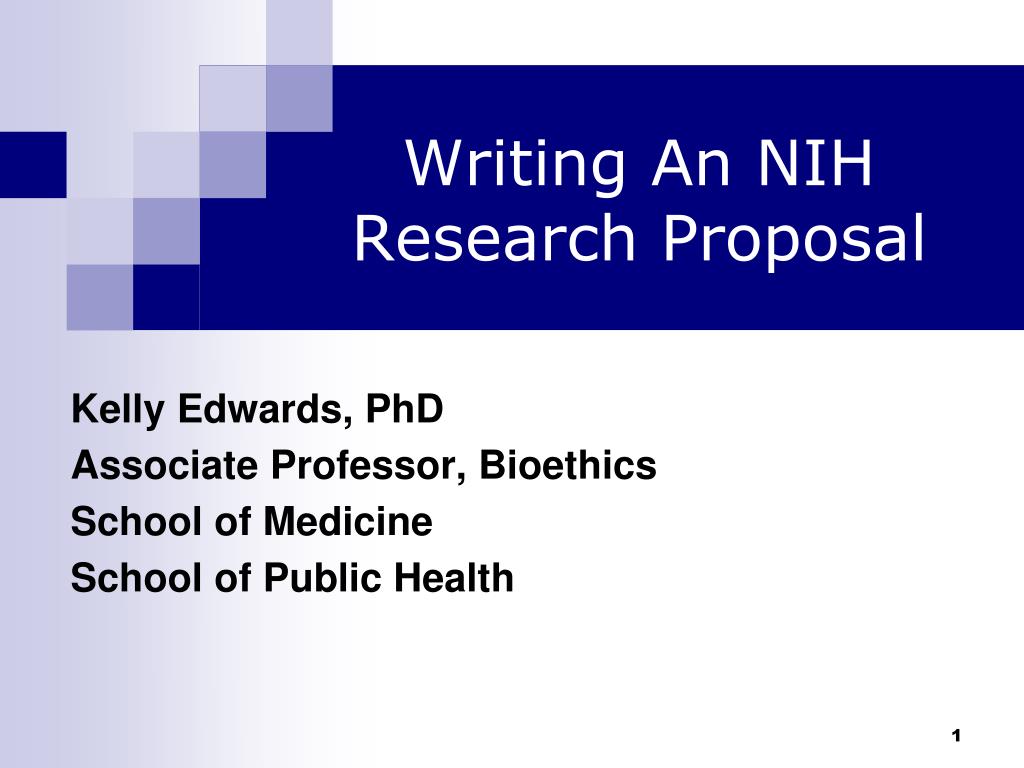 Writing An NIH Research Proposal

Kelly Edwards, PhD
Associate Professor, Bioethics
School of Medicine
School of Public Health

1